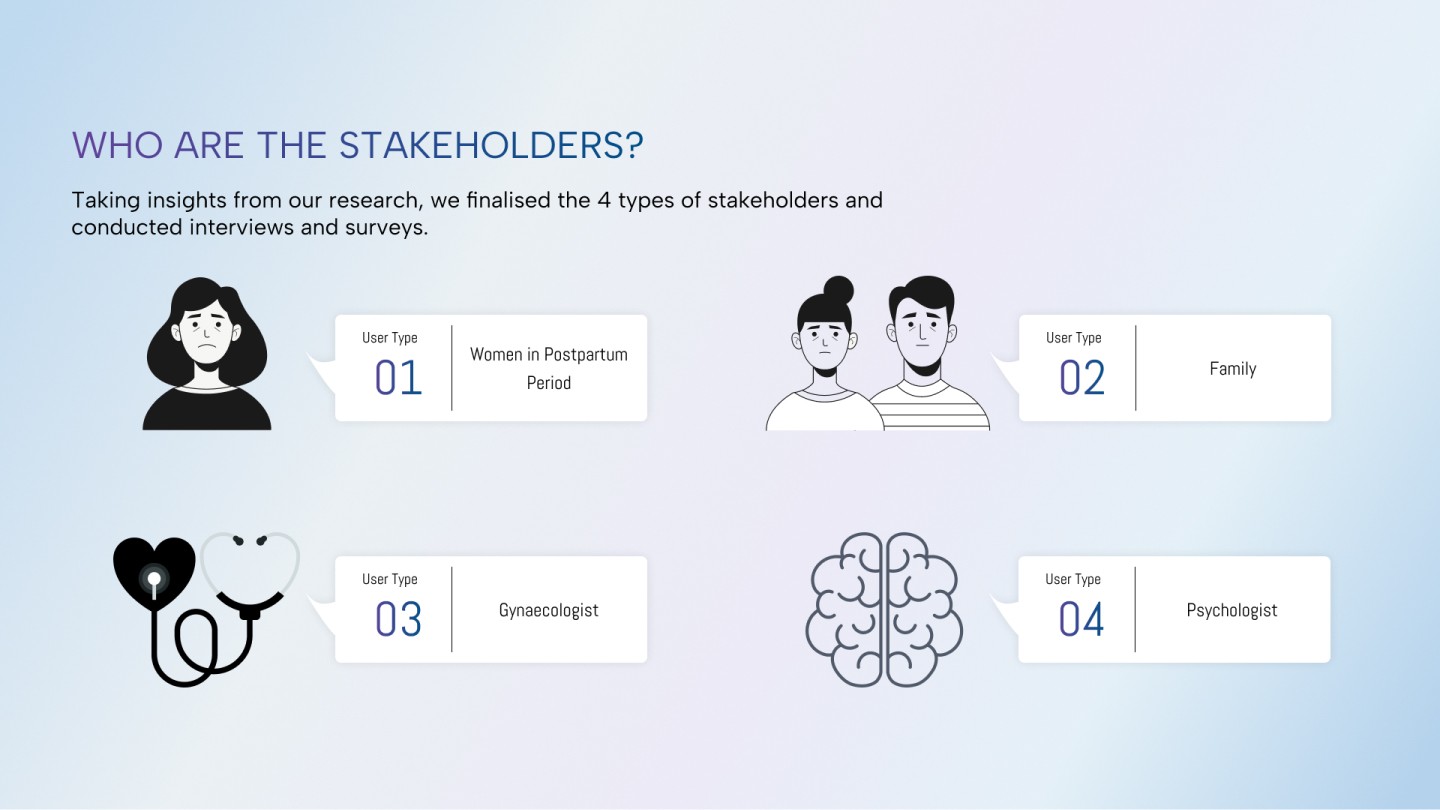 WHO ARE THE STAKEHOLDERS?

Taking insights from our research, we finalised the 4 types of stakeholders and conducted interviews and surveys.

User Type
01
Women in Postpartum Period

User Type
02
Family

User Type
03
Gynaecologist

User Type
04
Psychologist